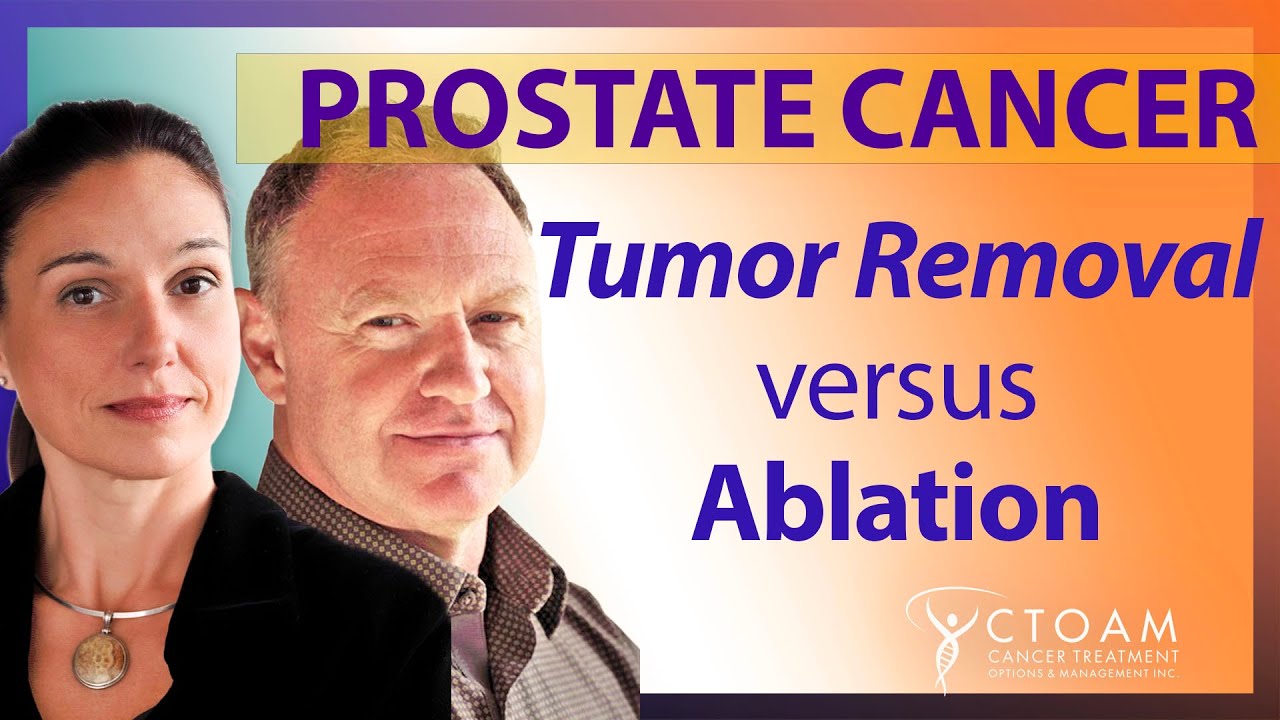 PROSTATE CANCER

Tumor Removal versus Ablation

CTOAM
CANCER TREATMENT
OPTIONS & MANAGEMENT INC.